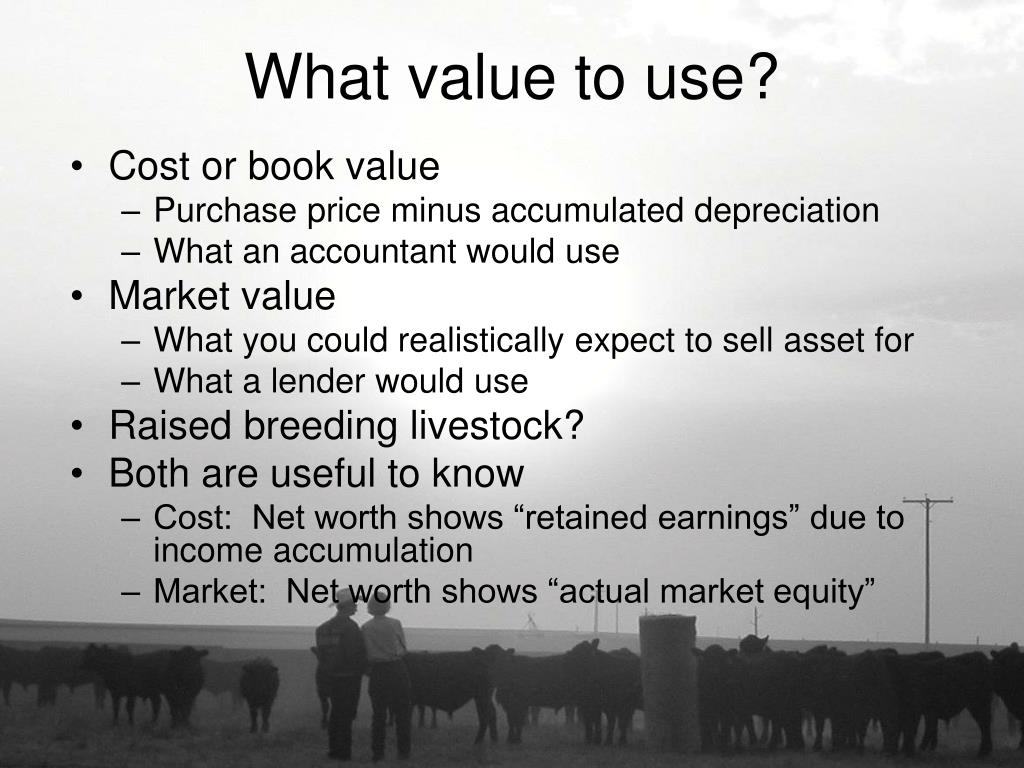 What value to use?

• Cost or book value
– Purchase price minus accumulated depreciation
– What an accountant would use
• Market value
– What you could realistically expect to sell asset for
– What a lender would use
• Raised breeding livestock?
• Both are useful to know
– Cost: Net worth shows “retained earnings” due to income accumulation
– Market: Net worth shows “actual market equity”